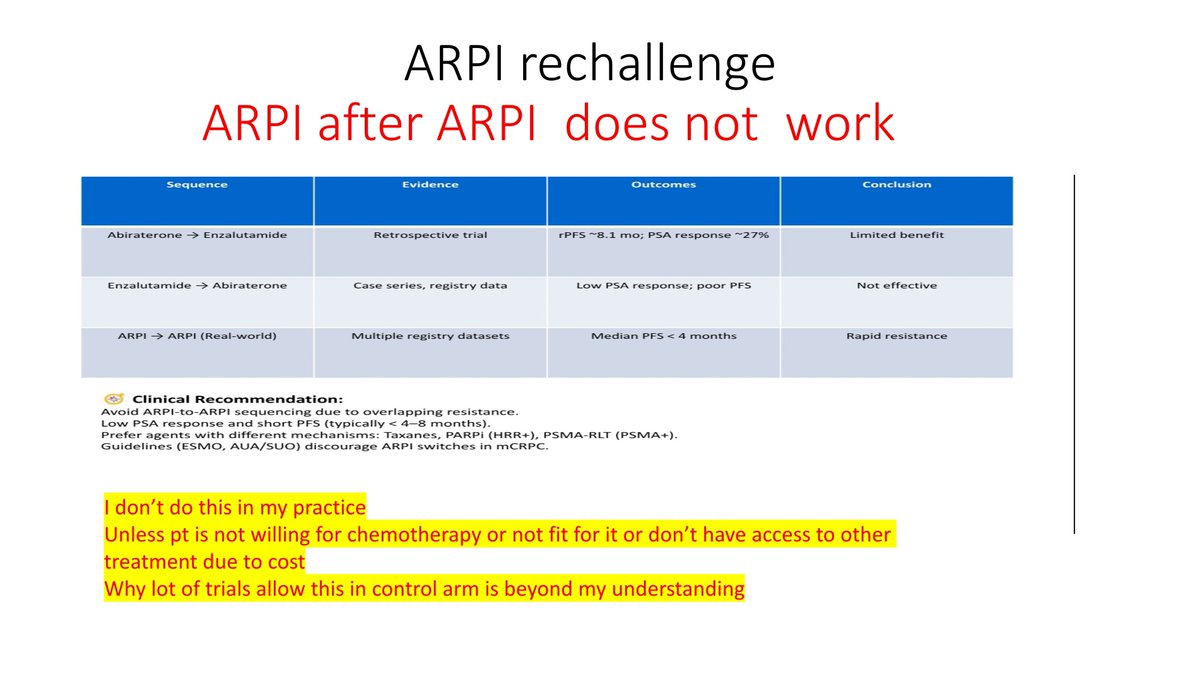 ARPI rechallenge
ARPI after ARPI does not work

| Sequence | Evidence | Outcomes | Conclusion |
|---|---|---|---|
| Abiraterone → Enzalutamide | Retrospective trial | rPFS ~8.1 mo; PSA response ~27% | Limited benefit |
| Enzalutamide → Abiraterone | Case series, registry data | Low PSA response; poor PFS | Not effective |
| ARPI → ARPI (Real-world) | Multiple registry datasets | Median PFS < 4 months | Rapid resistance |

Clinical Recommendation:
Avoid ARPI-to-ARPI sequencing due to overlapping resistance.
Low PSA response and short PFS (typically < 4–8 months).
Prefer agents with different mechanisms: Taxanes, PARPi (HRR+), PSMA-RLT (PSMA+).
Guidelines (ESMO, AUA/SUO) discourage ARPI switches in mCRPC.

I don't do this in my practice
Unless pt is not willing for chemotherapy or not fit for it or don't have access to other treatment due to cost
Why lot of trials allow this in control arm is beyond my understanding